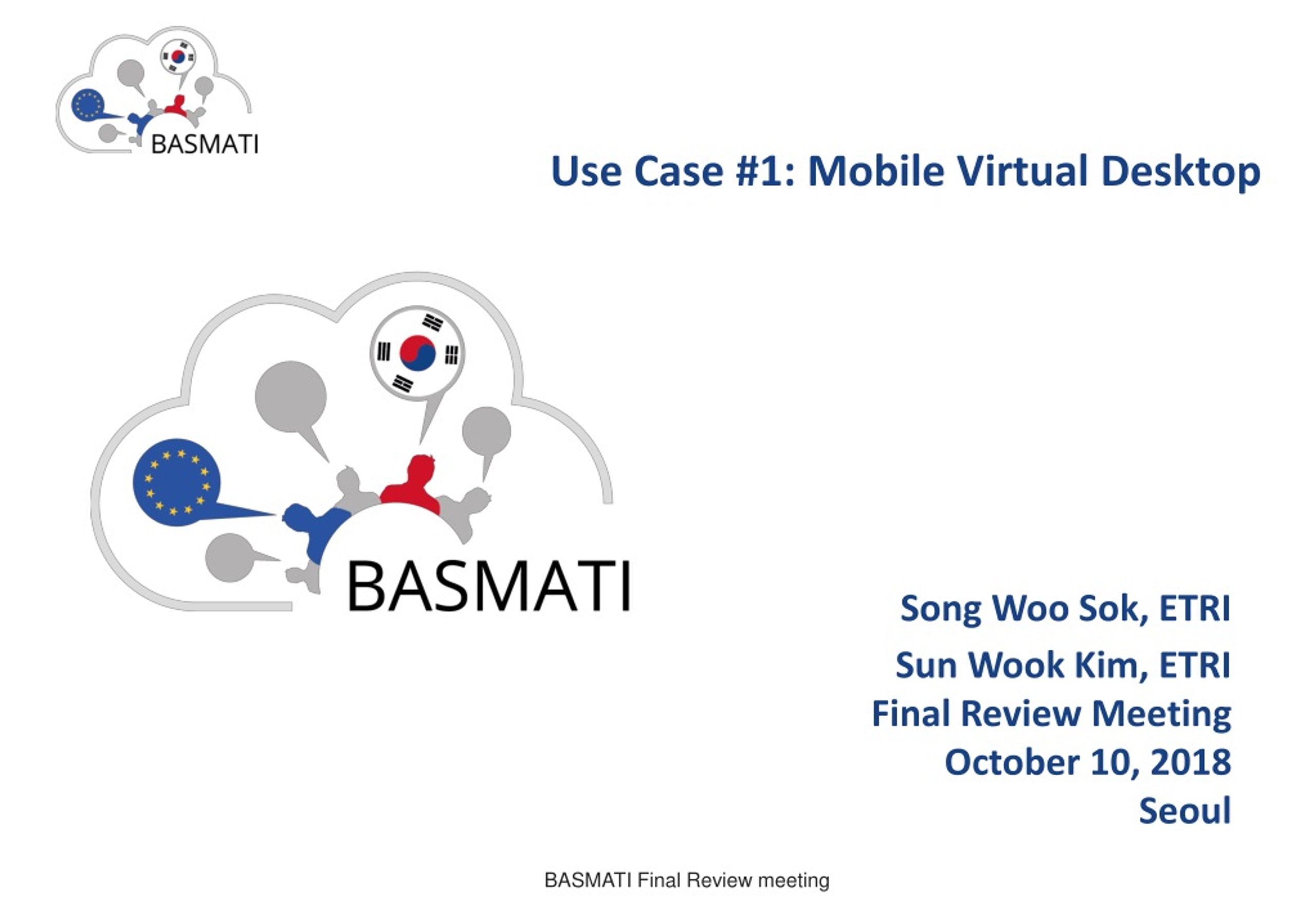 BASMATI

Use Case #1: Mobile Virtual Desktop

BASMATI

Song Woo Sok, ETRI
Sun Wook Kim, ETRI
Final Review Meeting
October 10, 2018
Seoul

BASMATI Final Review meeting